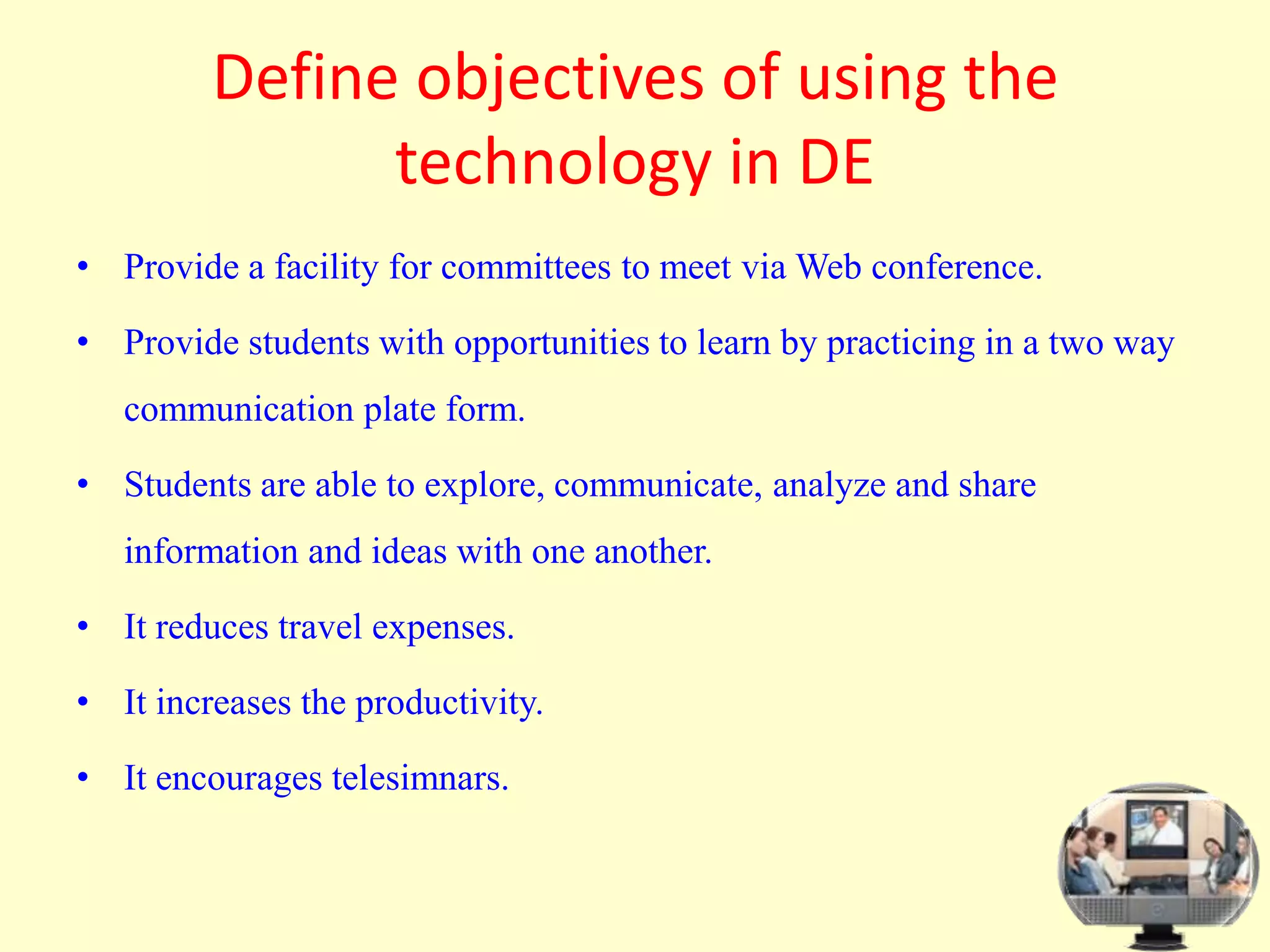 Define objectives of using the technology in DE

• Provide a facility for committees to meet via Web conference.

• Provide students with opportunities to learn by practicing in a two way communication plate form.

• Students are able to explore, communicate, analyze and share information and ideas with one another.

• It reduces travel expenses.

• It increases the productivity.

• It encourages telesimnars.